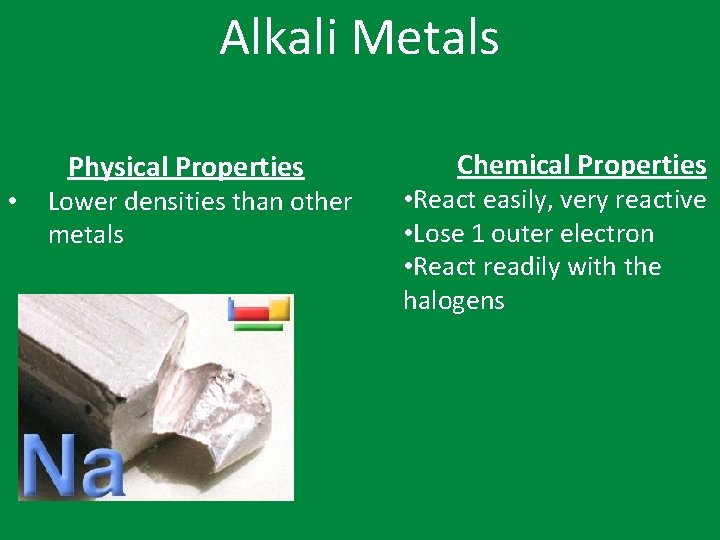 Alkali Metals

Physical Properties

• Lower densities than other metals

Na

Chemical Properties

•React easily, very reactive

•Lose 1 outer electron

•React readily with the halogens